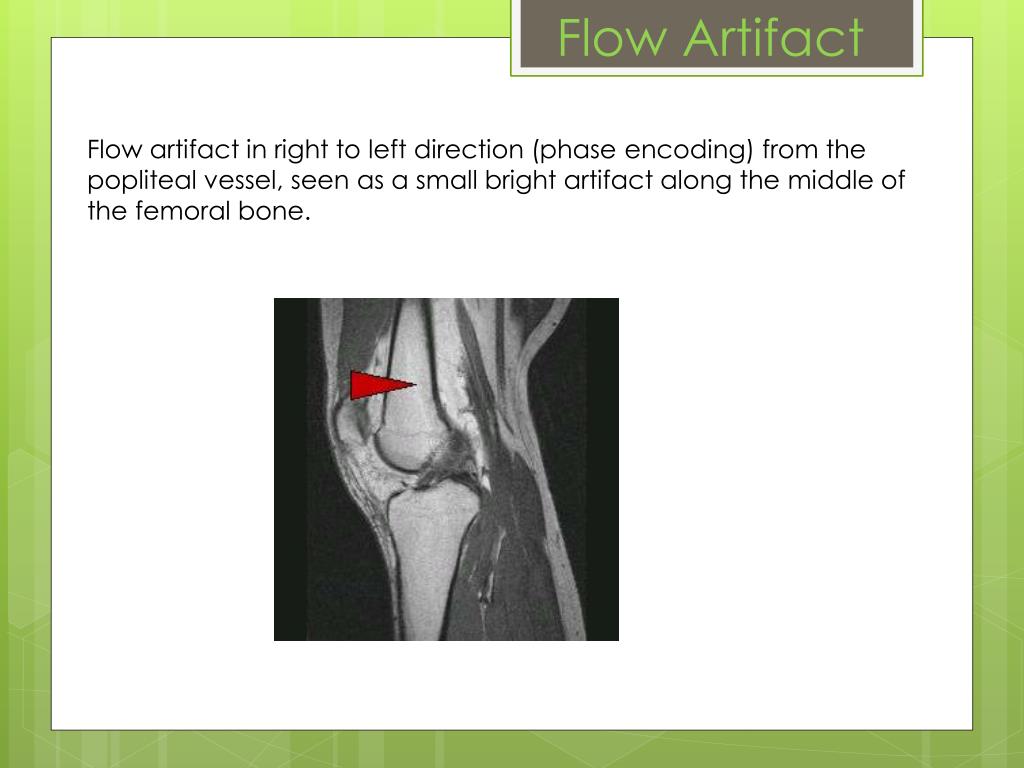 Flow Artifact

Flow artifact in right to left direction (phase encoding) from the popliteal vessel, seen as a small bright artifact along the middle of the femoral bone.